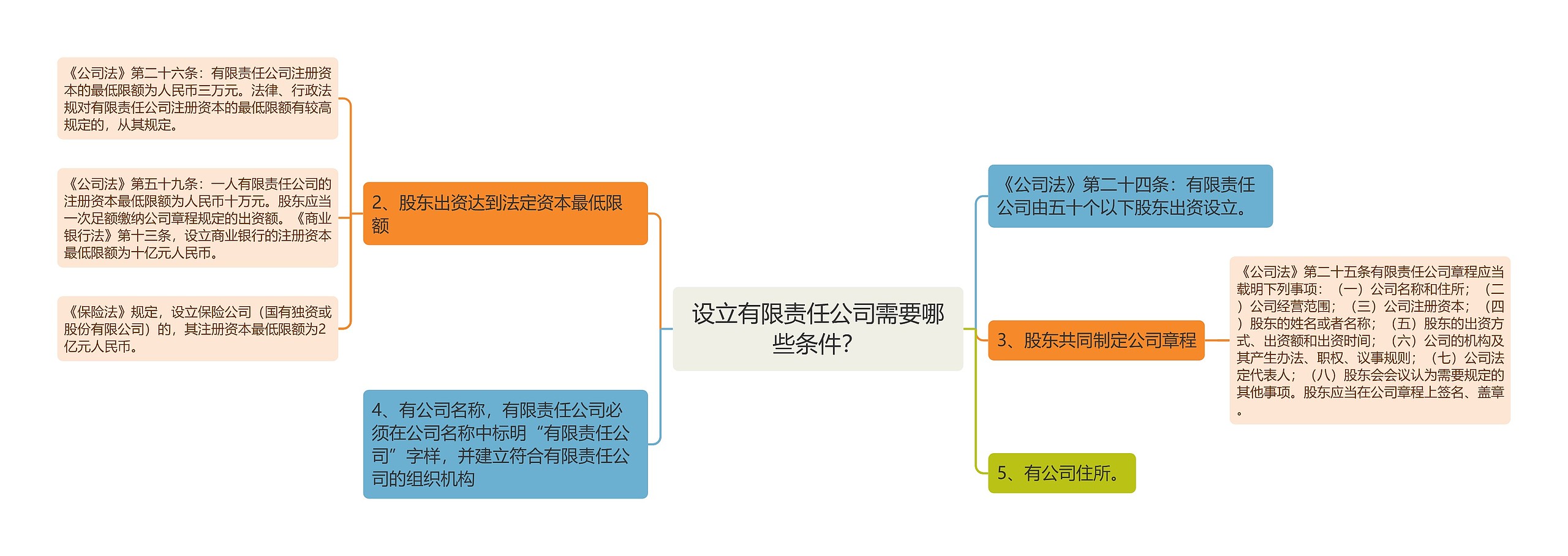 设立有限责任公司需要哪些条件?

《公司法》第二十四条：有限责任公司由五十个以下股东出资设立。

3、股东共同制定公司章程

《公司法》第二十五条有限责任公司章程应当载明下列事项：（一）公司名称和住所；（二）公司经营范围；（三）公司注册资本；（四）股东的姓名或者名称；（五）股东的出资方式、出资额和出资时间；（六）公司的机构及其产生办法、职权、议事规则；（七）公司法定代表人；（八）股东会会议认为需要规定的其他事项。股东应当在公司章程上签名、盖章。

5、有公司住所。

2、股东出资达到法定资本最低限额

《公司法》第二十六条：有限责任公司注册资本的最低限额为人民币三万元。法律、行政法规对有限责任公司注册资本的最低限额有较高规定的，从其规定。

《公司法》第五十九条：一人有限责任公司的注册资本最低限额为人民币十万元。股东应当一次足额缴纳公司章程规定的出资额。《商业银行法》第十三条，设立商业银行的注册资本最低限额为十亿元人民币。

《保险法》规定，设立保险公司（国有独资或股份有限公司）的，其注册资本最低限额为2亿元人民币。

4、有公司名称，有限责任公司必须在公司名称中标明“有限责任公司”字样，并建立符合有限责任公司的组织机构